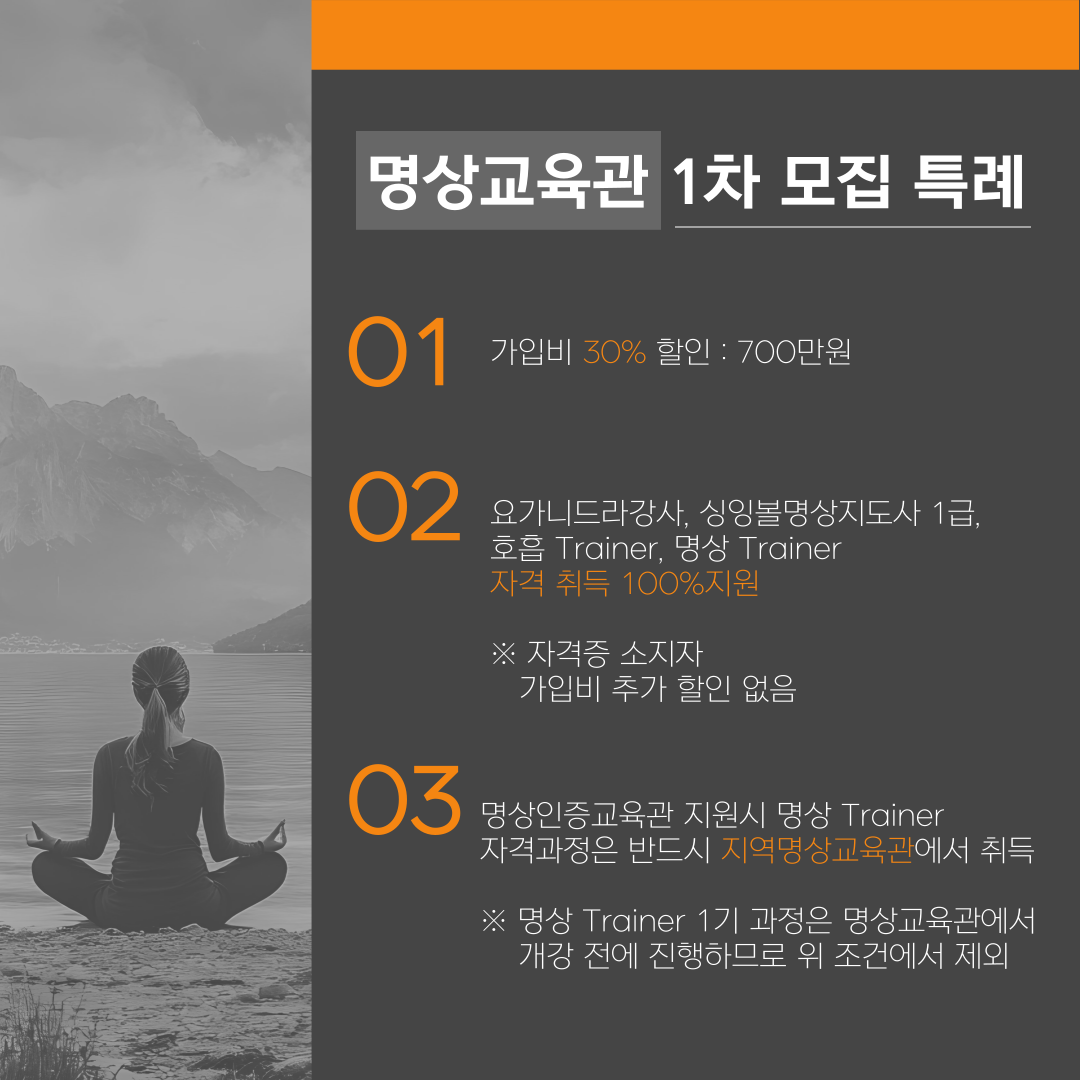 명상교육관 1차 모집 특례

01 가입비 30% 할인 : 700만원

02 요가니드라강사, 싱잉볼명상지도사 1급, 호흡 Trainer, 명상 Trainer
자격 취득 100%지원

※ 자격증 소지자
가입비 추가 할인 없음

03 명상인증교육관 지원시 명상 Trainer
자격과정은 반드시 지역명상교육관에서 취득

※ 명상 Trainer 1기 과정은 명상교육관에서
개강 전에 진행하므로 위 조건에서 제외